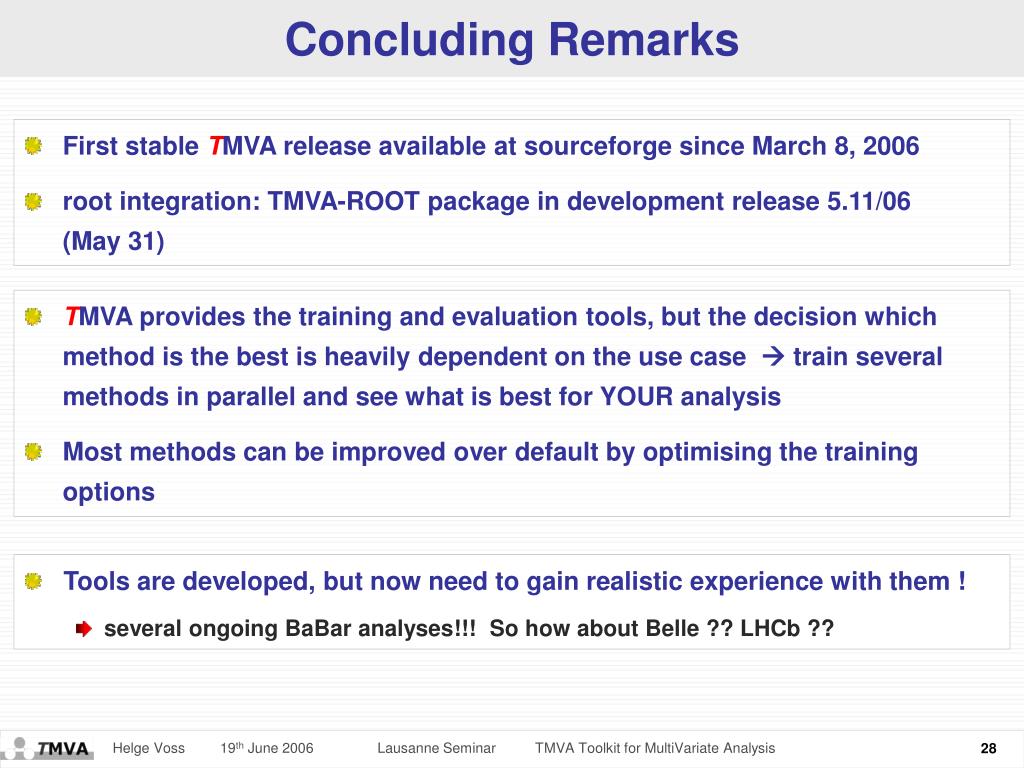 Concluding Remarks

First stable TMVA release available at sourceforge since March 8, 2006

root integration: TMVA-ROOT package in development release 5.11/06 (May 31)

TMVA provides the training and evaluation tools, but the decision which method is the best is heavily dependent on the use case → train several methods in parallel and see what is best for YOUR analysis

Most methods can be improved over default by optimising the training options

Tools are developed, but now need to gain realistic experience with them !

several ongoing BaBar analyses!!! So how about Belle ?? LHCb ??

TMVA Helge Voss 19th June 2006 Lausanne Seminar TMVA Toolkit for MultiVariate Analysis 28